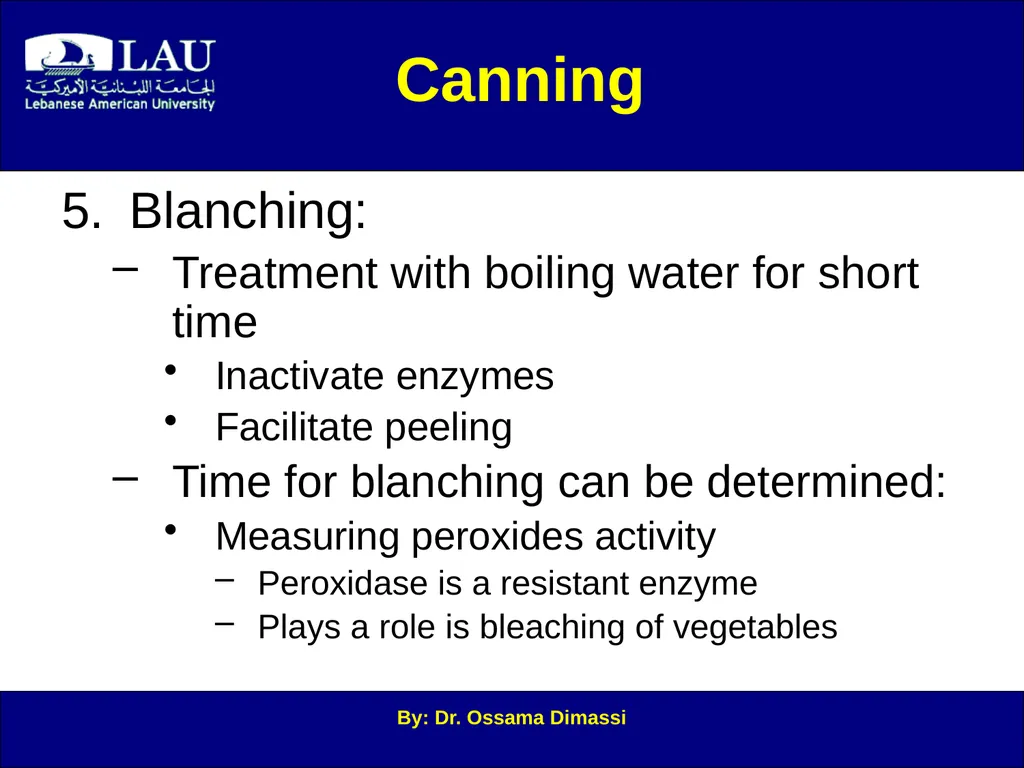 LAU
الجامعة اللبنانية الأميركية
Lebanese American University

Canning

5. Blanching:

– Treatment with boiling water for short time

• Inactivate enzymes

• Facilitate peeling

– Time for blanching can be determined:

• Measuring peroxides activity

– Peroxidase is a resistant enzyme

– Plays a role is bleaching of vegetables

By: Dr. Ossama Dimassi